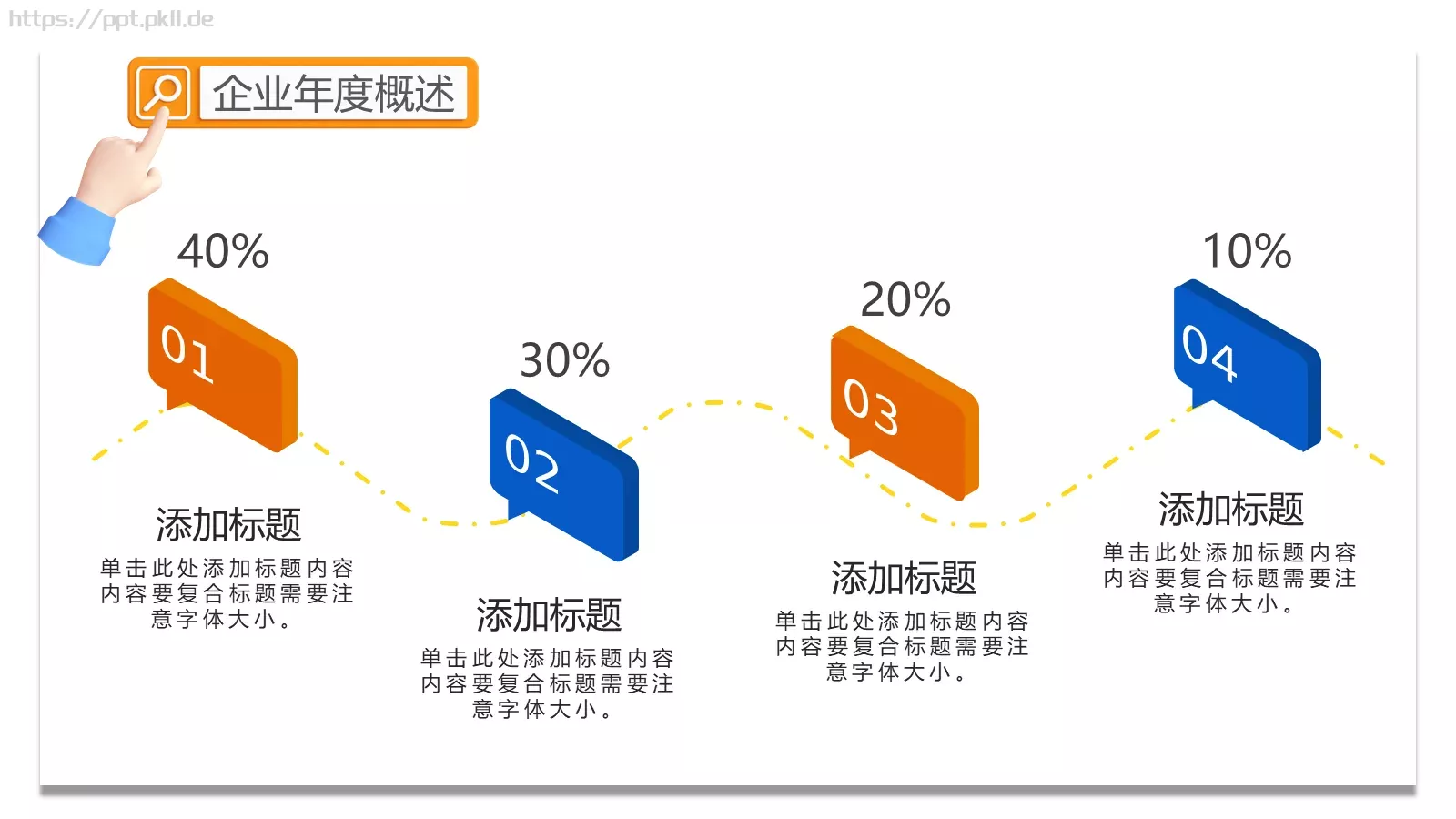 https://ppt.pkll.de

企业年度概述

40%

01

添加标题

单击此处添加标题内容内容要复合标题需要注意字体大小。

30%

02

添加标题

单击此处添加标题内容内容要复合标题需要注意字体大小。

20%

03

添加标题

单击此处添加标题内容内容要复合标题需要注意字体大小。

10%

04

添加标题

单击此处添加标题内容内容要复合标题需要注意字体大小。